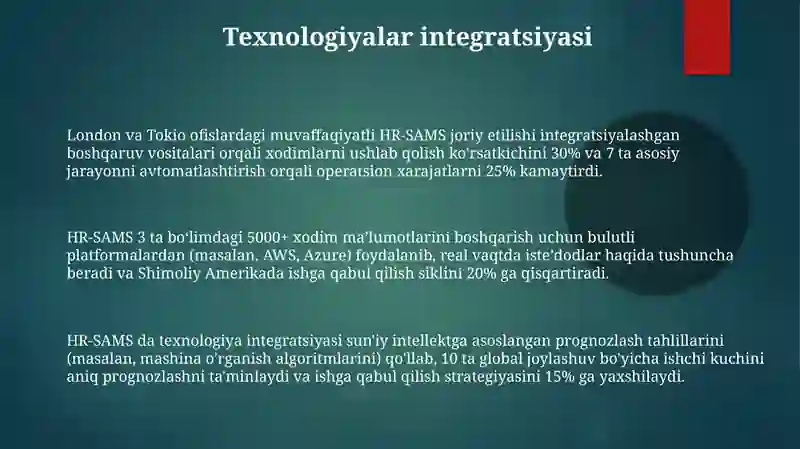 Texnologiyalar integratsiyasi

London va Tokio ofislardagi muvaffaqiyatli HR-SAMS joriy etilishi integratsiyalashgan boshqaruv vositalari orqali xodimlarni ushlab qolish ko'rsatkichini 30% va 7 ta asosiy jarayonni avtomatlashtirish orqali operatsion xarajatlarni 25% kamaytirdi.

HR-SAMS 3 ta bo'limdagi 5000+ xodim ma'lumotlarini boshqarish uchun bulutli platformalardan (masalan, AWS, Azure) foydalanib, real vaqtda iste'dodlar haqida tushuncha beradi va Shimoliy Amerikada ishga qabul qilish siklini 20% ga qisqartiradi.

HR-SAMS da texnologiya integratsiyasi sun'iy intellektga asoslangan prognozlash tahlillarini (masalan, mashina o'rganish algoritmlarini) qo'llab, 10 ta global joylashuv bo'yicha ishchi kuchini aniq prognozlashni ta'minlaydi va ishga qabul qilish strategiyasini 15% ga yaxshilaydi.